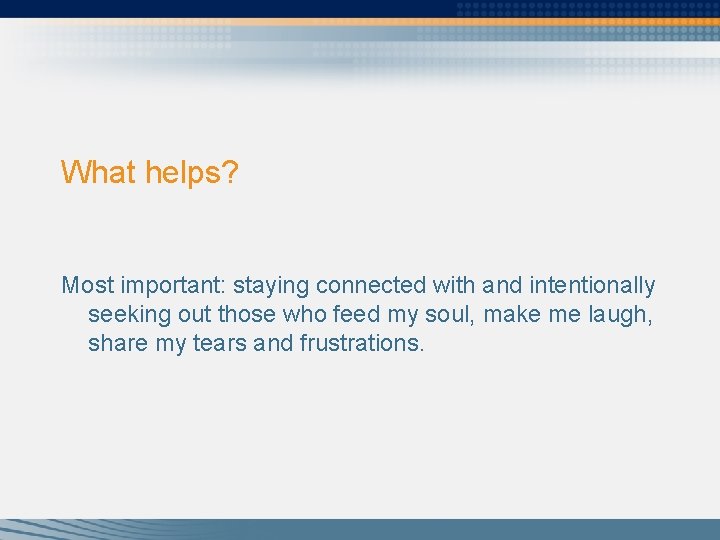 What helps?

Most important: staying connected with and intentionally seeking out those who feed my soul, make me laugh, share my tears and frustrations.